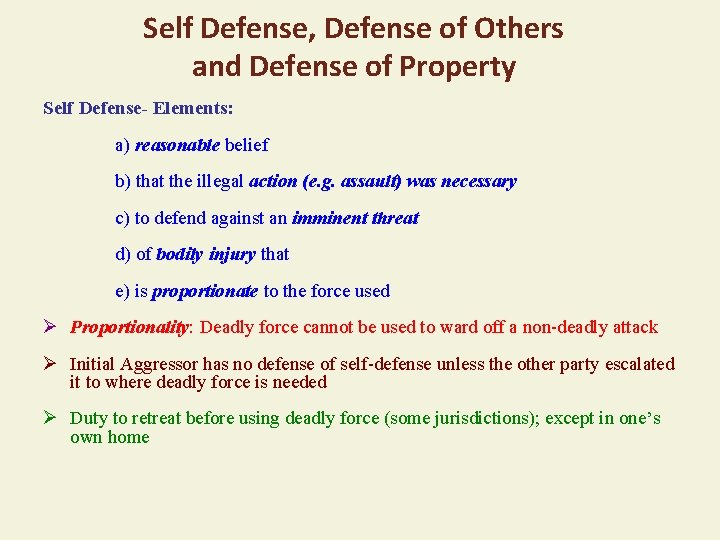 Self Defense, Defense of Others and Defense of Property

Self Defense- Elements:

a) reasonable belief

b) that the illegal action (e.g. assault) was necessary

c) to defend against an imminent threat

d) of bodily injury that

e) is proportionate to the force used

➢ Proportionality: Deadly force cannot be used to ward off a non-deadly attack

➢ Initial Aggressor has no defense of self-defense unless the other party escalated it to where deadly force is needed

➢ Duty to retreat before using deadly force (some jurisdictions); except in one's own home